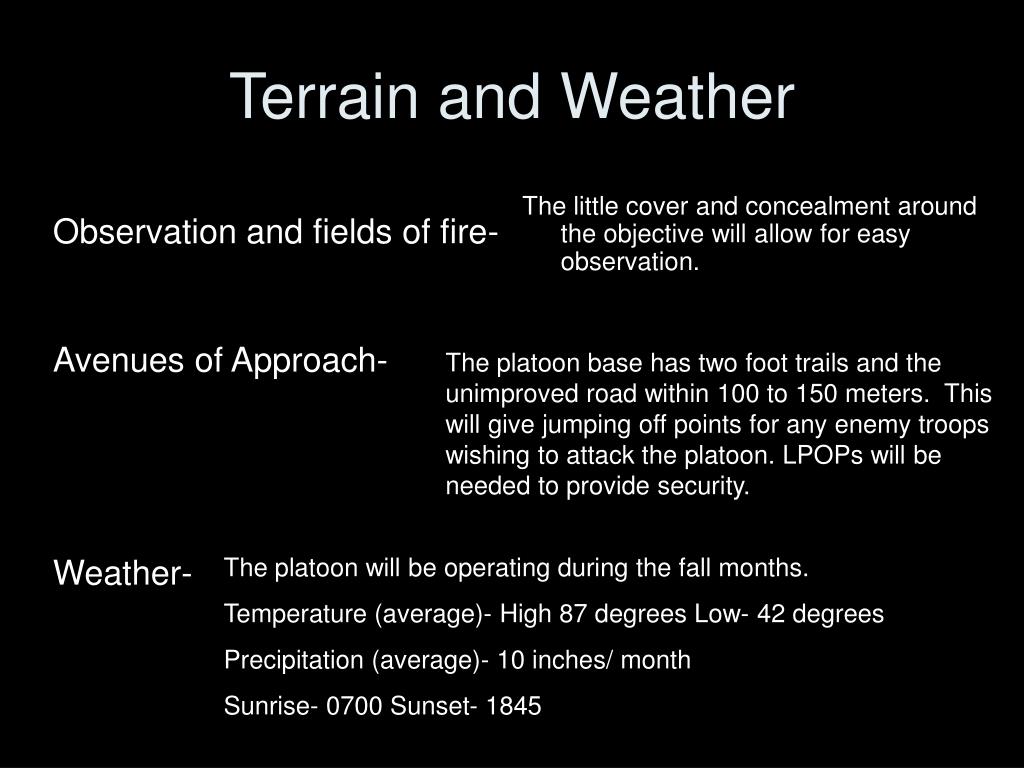 Terrain and Weather

Observation and fields of fire-

The little cover and concealment around the objective will allow for easy observation.

Avenues of Approach-

The platoon base has two foot trails and the unimproved road within 100 to 150 meters. This will give jumping off points for any enemy troops wishing to attack the platoon. LPOPs will be needed to provide security.

Weather-

The platoon will be operating during the fall months.

Temperature (average)- High 87 degrees Low- 42 degrees

Precipitation (average)- 10 inches/ month

Sunrise- 0700 Sunset- 1845